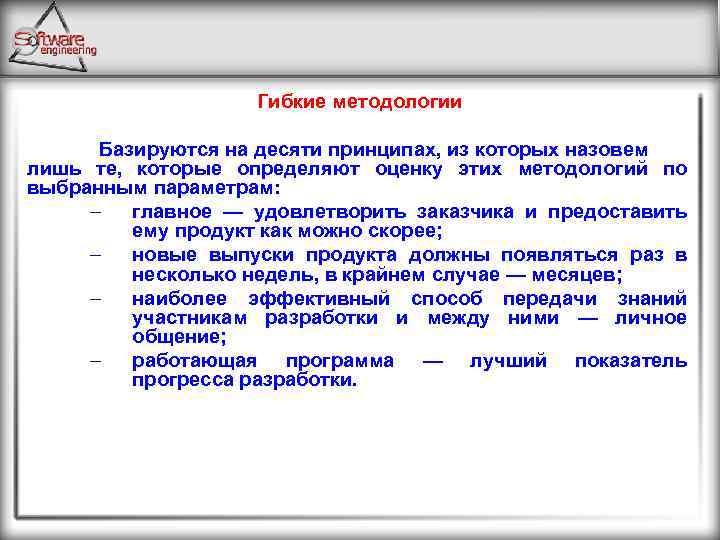 Software engineering

Гибкие методологии

Базируются на десяти принципах, из которых назовем лишь те, которые определяют оценку этих методологий по выбранным параметрам:

– главное — удовлетворить заказчика и предоставить ему продукт как можно скорее;
– новые выпуски продукта должны появляться раз в несколько недель, в крайнем случае — месяцев;
– наиболее эффективный способ передачи знаний участникам разработки и между ними — личное общение;
– работающая программа — лучший показатель прогресса разработки.